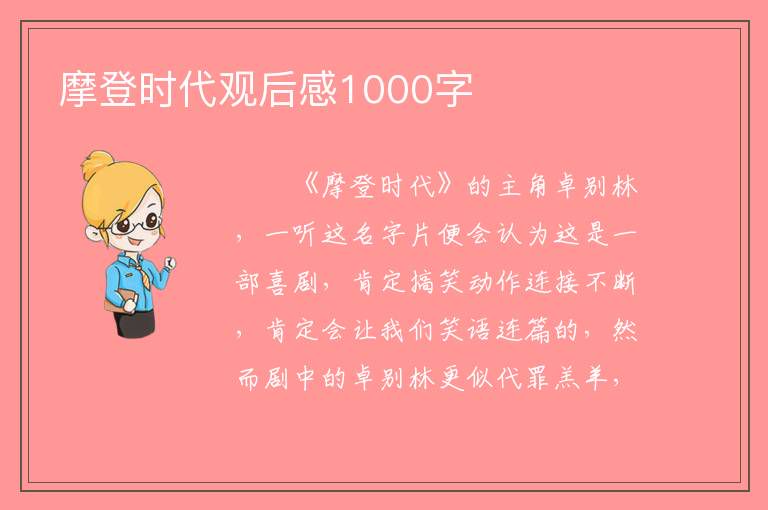 摩登时代观后感1000字

《摩登时代》的主角卓别林，一听这名字片便会认为这是一部喜剧，肯定搞笑动作连接不断，肯定会让我们笑语连篇的，然而剧中的卓别林更似代罪羔羊，